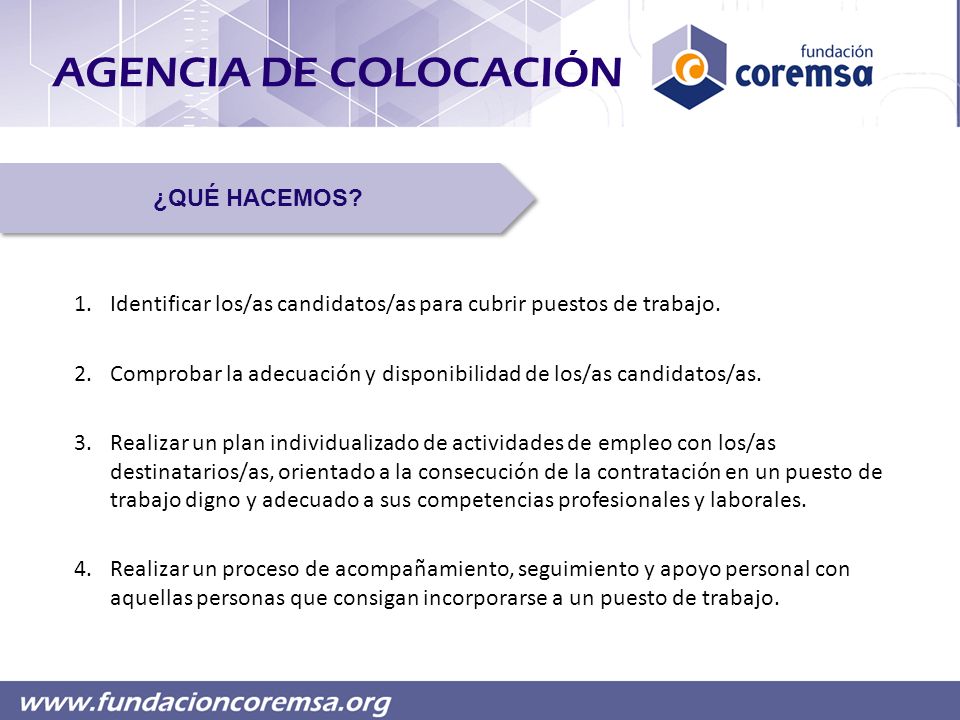 AGENCIA DE COLOCACIÓN

fundación coremsa

¿QUÉ HACEMOS?

1. Identificar los/as candidatos/as para cubrir puestos de trabajo.

2. Comprobar la adecuación y disponibilidad de los/as candidatos/as.

3. Realizar un plan individualizado de actividades de empleo con los/as destinatarios/as, orientado a la consecución de la contratación en un puesto de trabajo digno y adecuado a sus competencias profesionales y laborales.

4. Realizar un proceso de acompañamiento, seguimiento y apoyo personal con aquellas personas que consigan incorporarse a un puesto de trabajo.

www.fundacioncoremsa.org